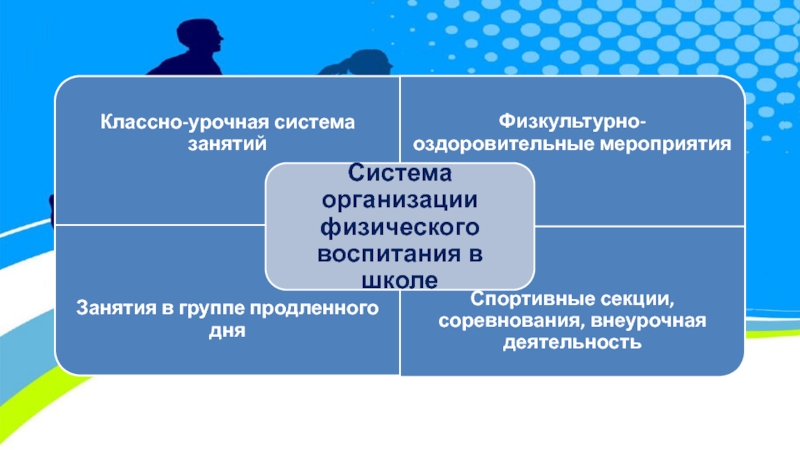 Классно-урочная система занятий

Физкультурно-оздоровительные мероприятия

Система организации физического воспитания в школе

Занятия в группе продленного дня

Спортивные секции, соревнования, внеурочная деятельность